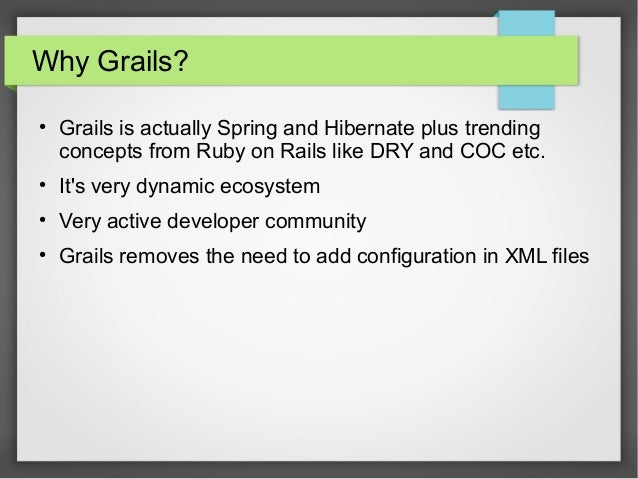 Why Grails?

• Grails is actually Spring and Hibernate plus trending concepts from Ruby on Rails like DRY and COC etc.

• It's very dynamic ecosystem

• Very active developer community

• Grails removes the need to add configuration in XML files